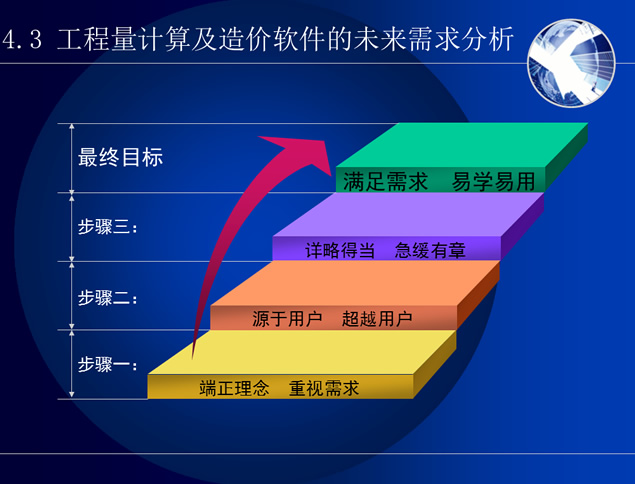 4.3 工程量计算及造价软件的未来需求分析

最终目标

满足需求 易学易用

步骤三：

详略得当 急缓有章

步骤二：

源于用户 超越用户

步骤一：

端正理念 重视需求